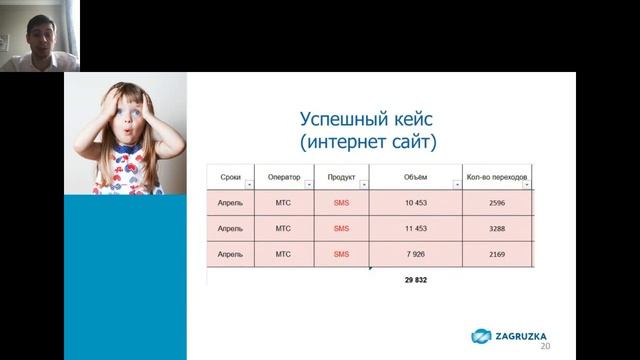 Успешный кейс
(интернет сайт)

| Сроки | Оператор | Продукт | Объём | Кол-во переходов |
|---|---|---|---|---|
| Апрель | МТС | SMS | 10 453 | 2596 |
| Апрель | МТС | SMS | 11 453 | 3288 |
| Апрель | МТС | SMS | 7 926 | 2169 |
| | | | 29 832 | |

ZAGRUZKA
20